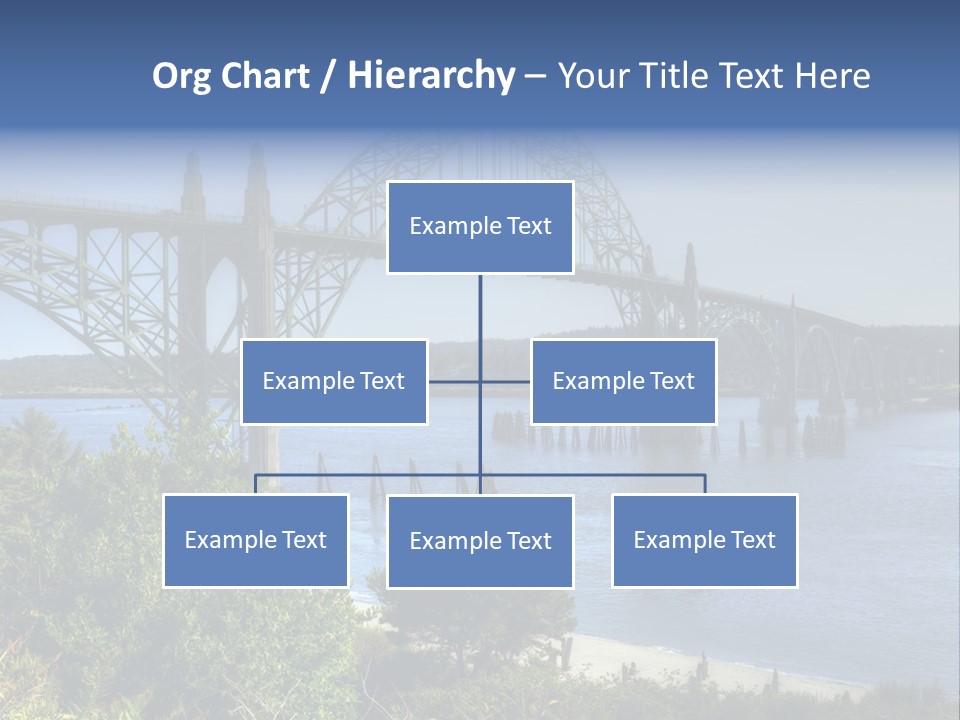 Org Chart / Hierarchy – Your Title Text Here

Example Text

Example Text

Example Text

Example Text

Example Text

Example Text